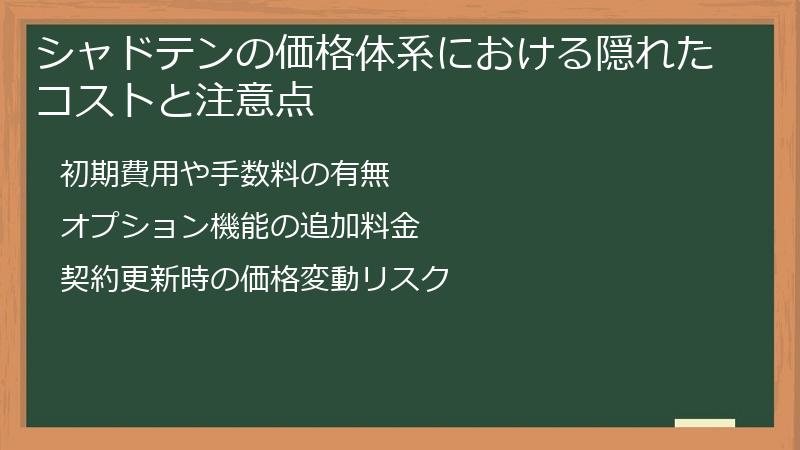 シャドテンの価格体系における隠れたコストと注意点

初期費用や手数料の有無

オプション機能の追加料金

契約更新時の価格変動リスク